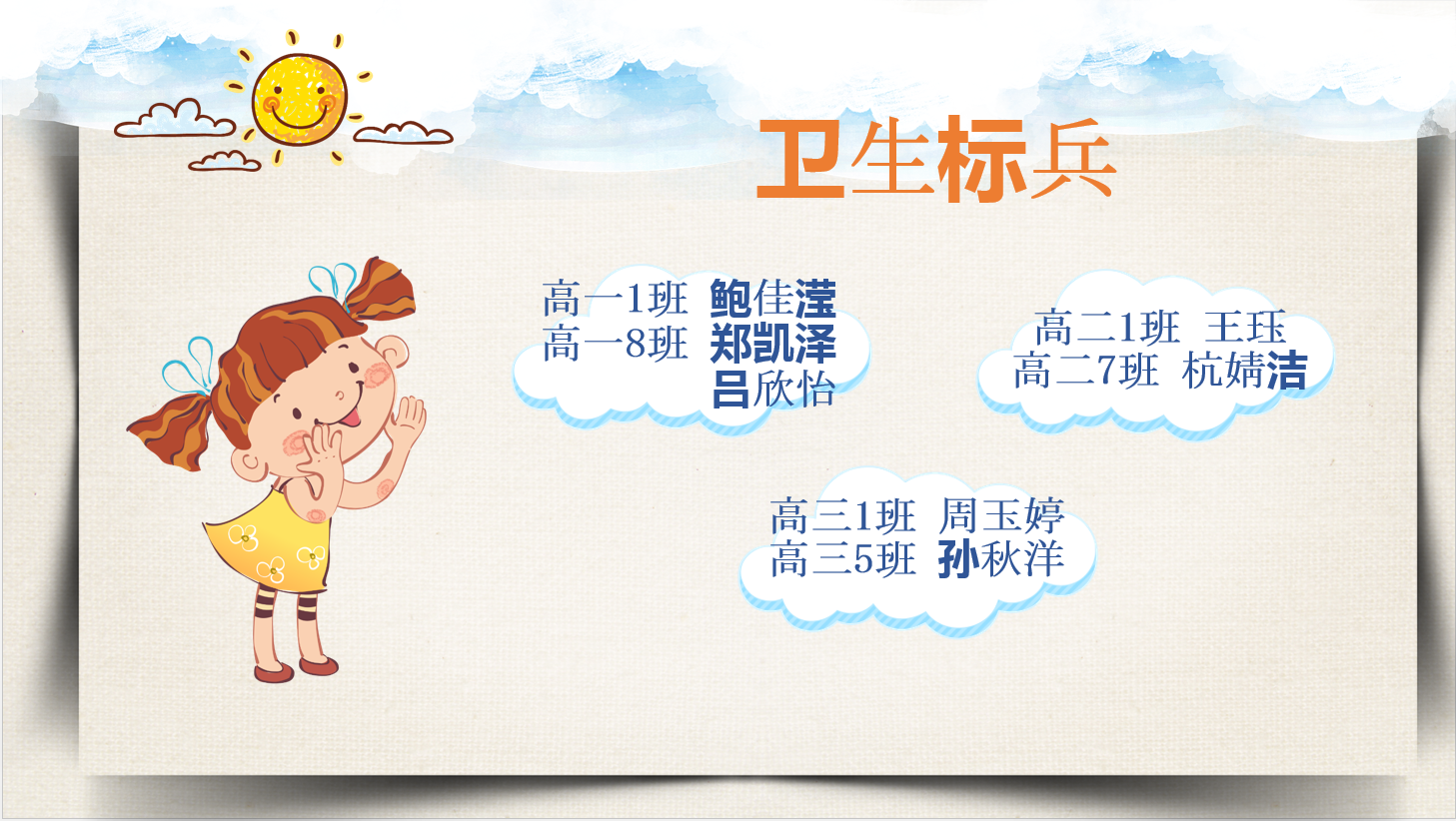 卫生标兵

高一1班 鲍佳滢
高一8班 郑凯泽
吕欣怡

高二1班 王珏
高二7班 杭婧洁

高三1班 周玉婷
高三5班 孙秋洋